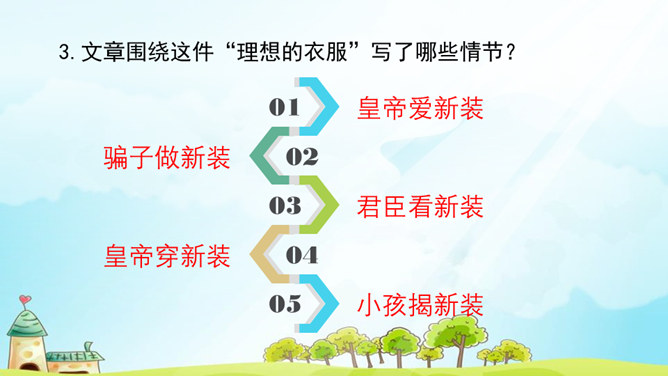 3. 文章围绕这件“理想的衣服”写了哪些情节？

01 皇帝爱新装

骗子做新装 02

03 君臣看新装

皇帝穿新装 04

05 小孩揭新装